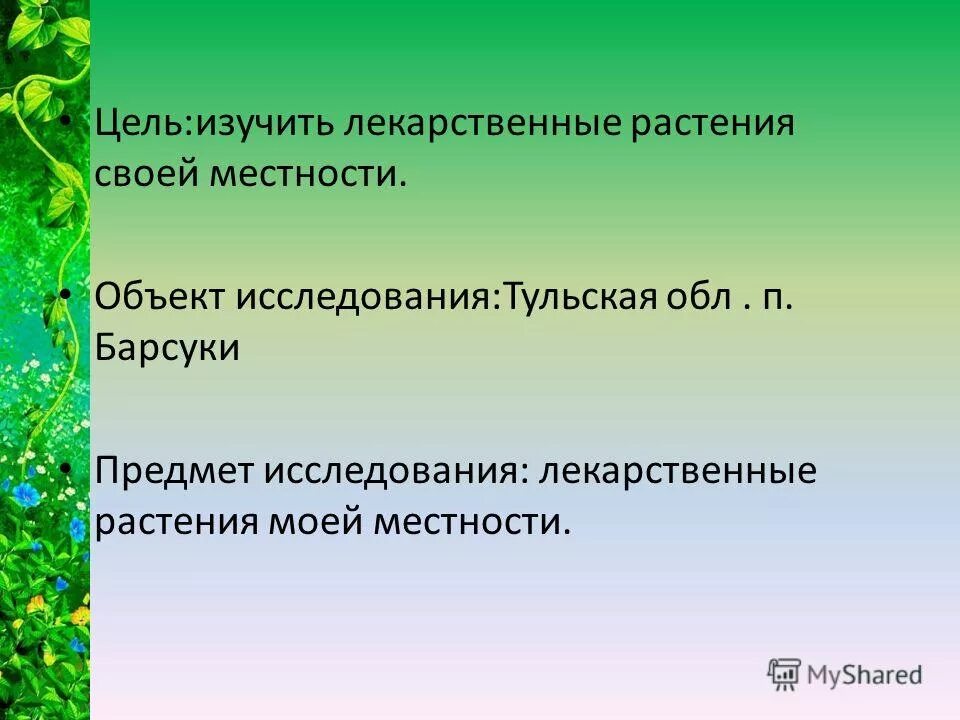 • Цель:изучить лекарственные растения своей местности.

• Объект исследования:Тульская обл . п. Барсуки

• Предмет исследования: лекарственные растения моей местности.

MyShared